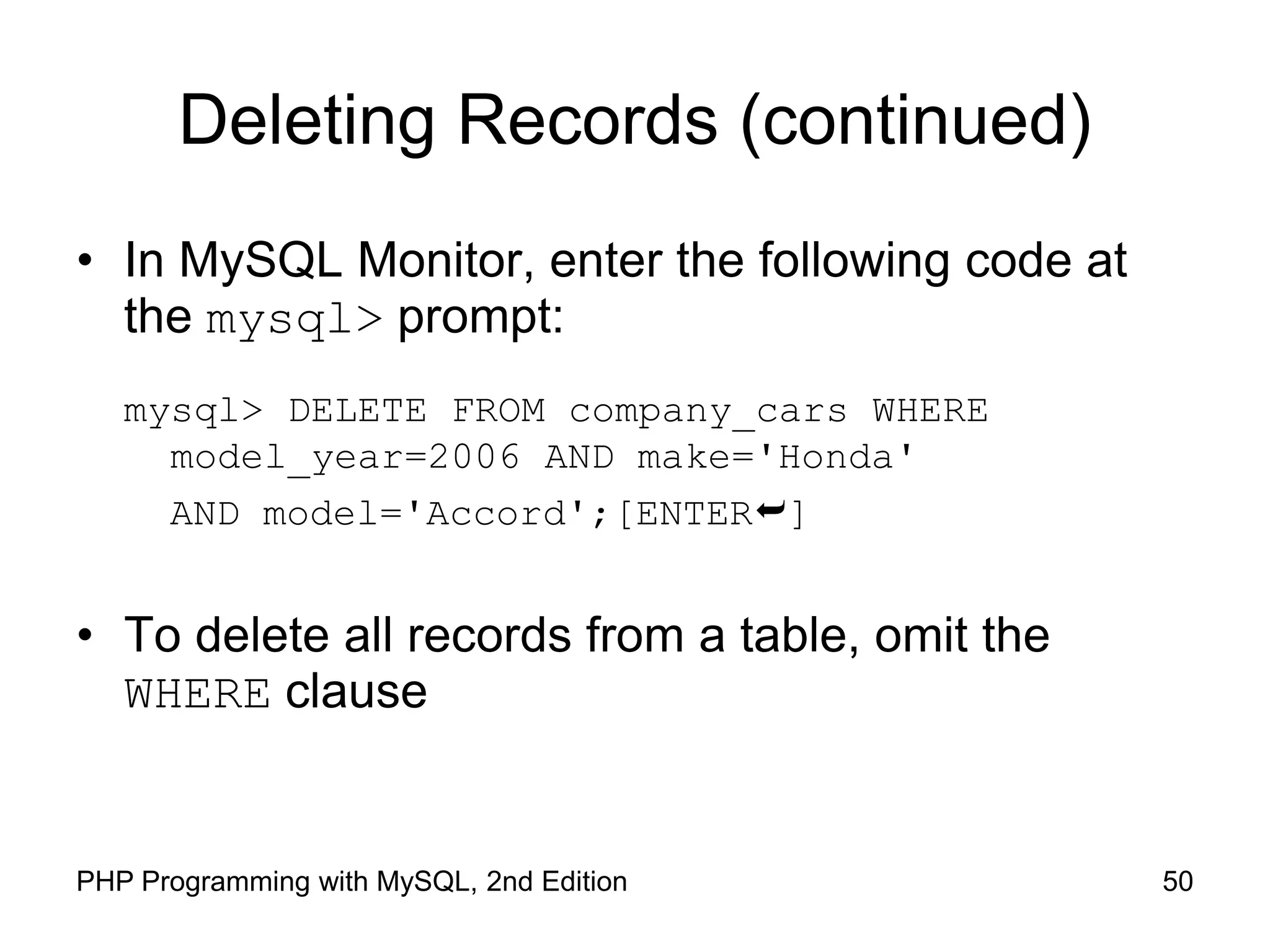 Deleting Records (continued)

• In MySQL Monitor, enter the following code at the mysql> prompt:

mysql> DELETE FROM company_cars WHERE model_year=2006 AND make='Honda' AND model='Accord';[ENTER↵]

• To delete all records from a table, omit the WHERE clause

PHP Programming with MySQL, 2nd Edition

50